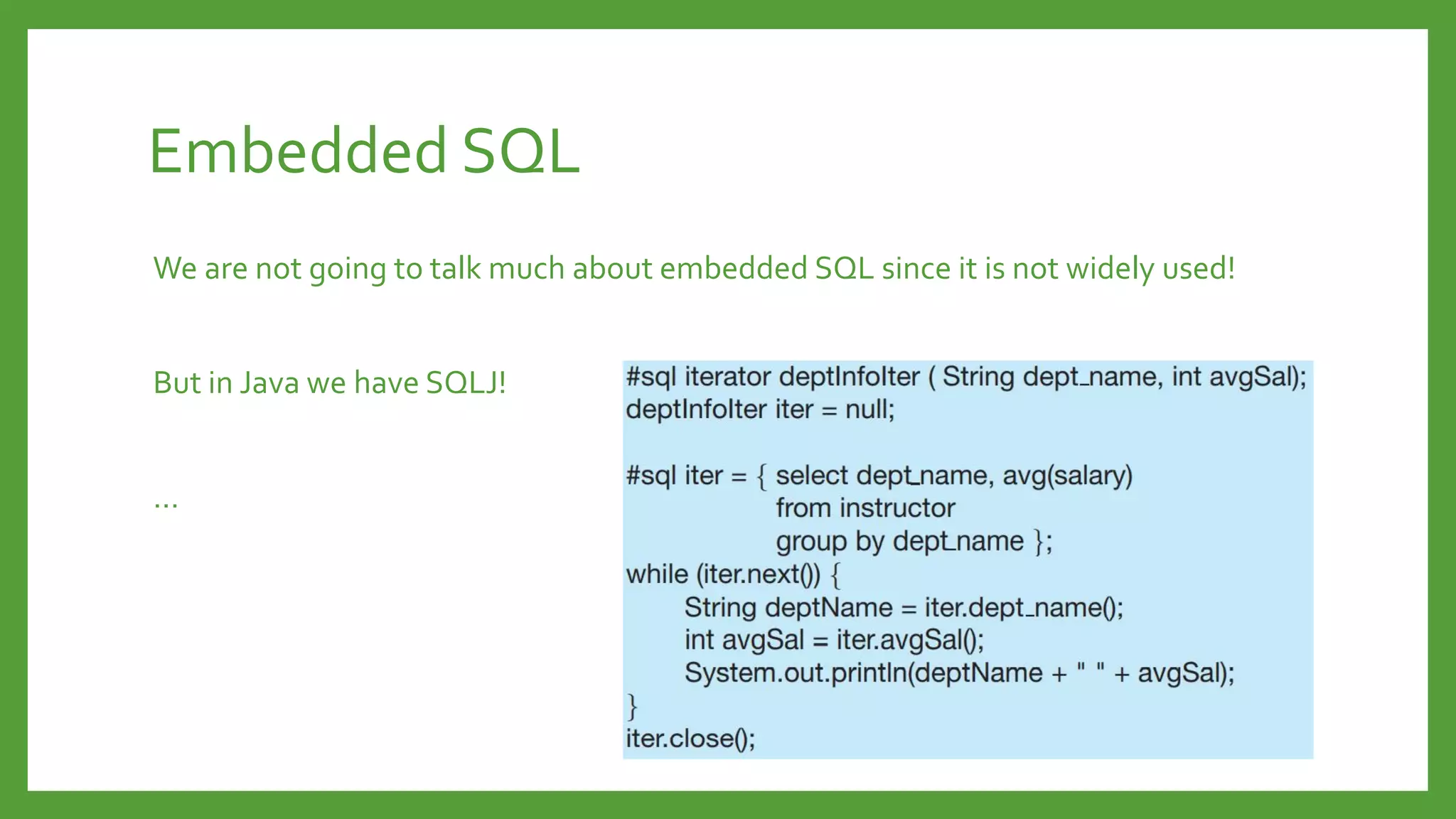 Embedded SQL

We are not going to talk much about embedded SQL since it is not widely used!

But in Java we have SQLJ!

...

#sql iterator deptInfoIter ( String dept_name, int avgSal);
deptInfoIter iter = null;

#sql iter = { select dept_name, avg(salary)
from instructor
group by dept_name };
while (iter.next()) {
String deptName = iter.dept_name();
int avgSal = iter.avgSal();
System.out.println(deptName + " " + avgSal);
}
iter.close();